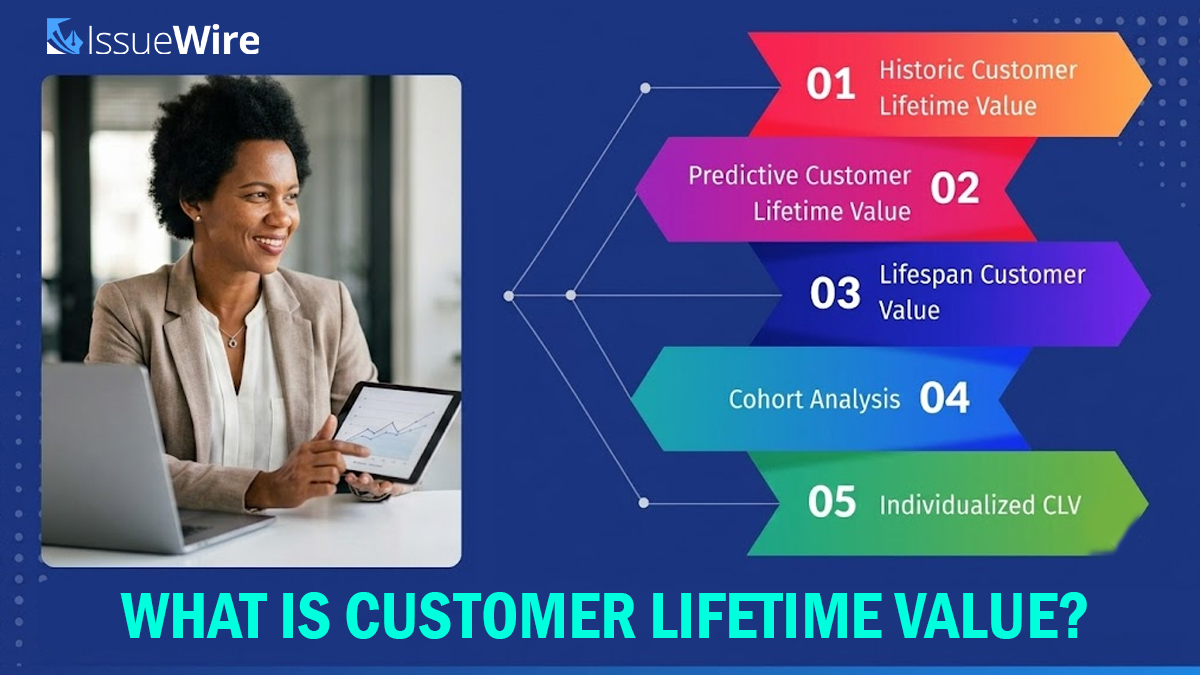 IssueWire

01 Historic Customer Lifetime Value

Predictive Customer Lifetime Value 02

03 Lifespan Customer Value

Cohort Analysis 04

05 Individualized CLV

WHAT IS CUSTOMER LIFETIME VALUE?